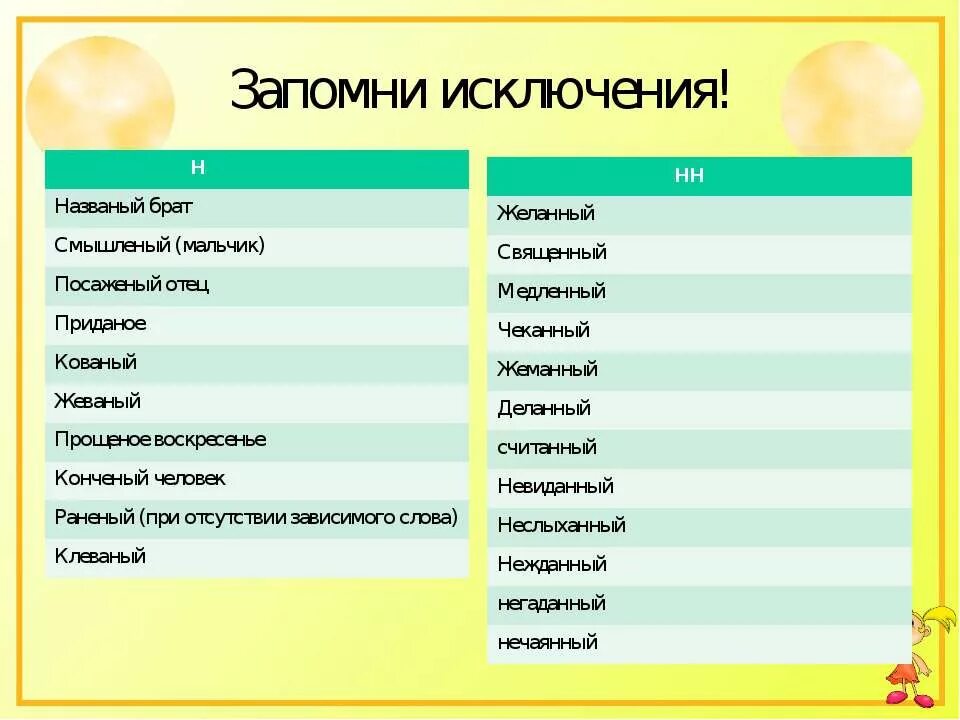 Запомни исключения!

| Н |
|---|
| Названый брат |
| Смышленый (мальчик) |
| Посаженый отец |
| Приданое |
| Кованый |
| Жеваный |
| Прощеное воскресенье |
| Конченый человек |
| Раненый (при отсутствии зависимого слова) |
| Клеваный |

| НН |
|---|
| Желанный |
| Священный |
| Медленный |
| Чеканный |
| Жеманный |
| Деланный |
| считанный |
| Невиданный |
| Неслыханный |
| Нежданный |
| негаданный |
| нечаянный |